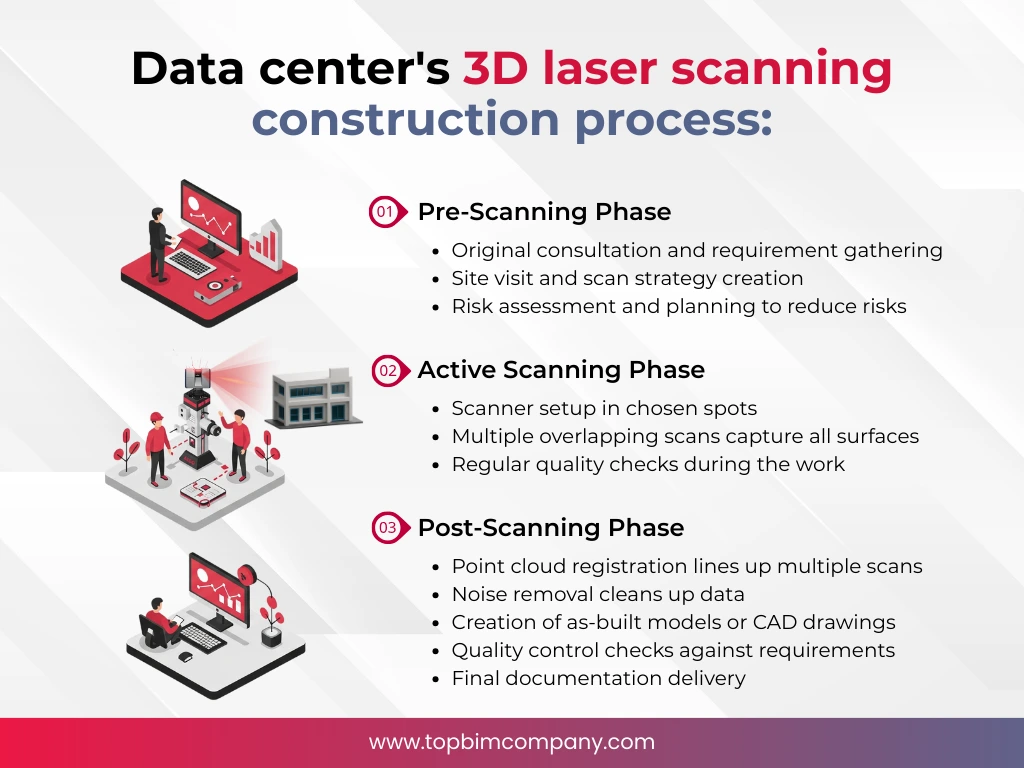 Data center's 3D laser scanning construction process:

01 Pre-Scanning Phase

- Original consultation and requirement gathering
- Site visit and scan strategy creation
- Risk assessment and planning to reduce risks

02 Active Scanning Phase

- Scanner setup in chosen spots
- Multiple overlapping scans capture all surfaces
- Regular quality checks during the work

03 Post-Scanning Phase

- Point cloud registration lines up multiple scans
- Noise removal cleans up data
- Creation of as-built models or CAD drawings
- Quality control checks against requirements
- Final documentation delivery

www.topbimcompany.com